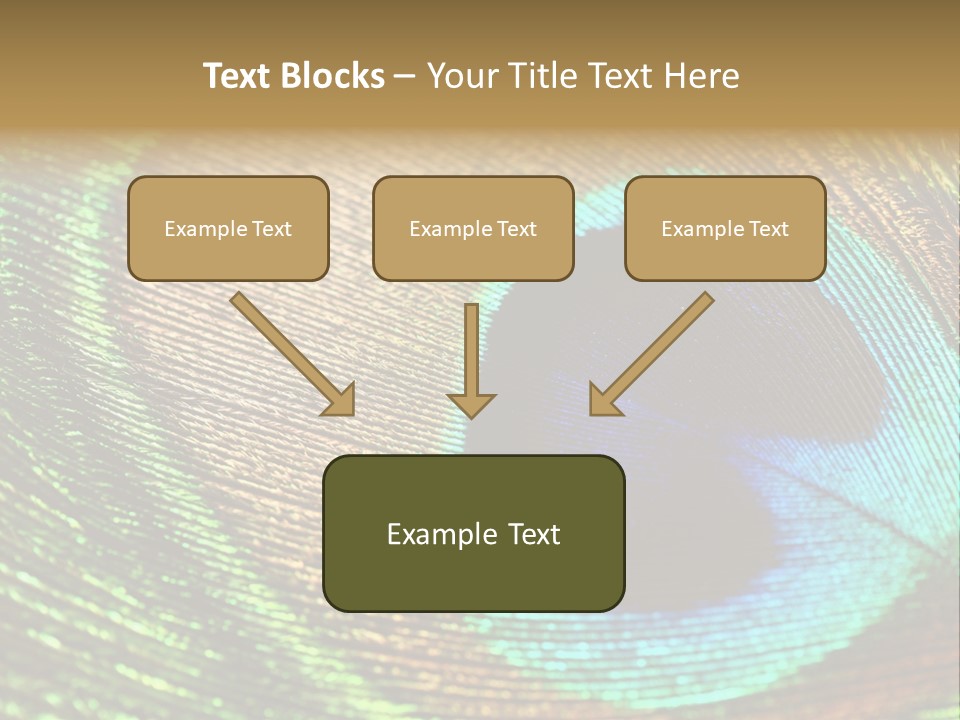 Text Blocks – Your Title Text Here

Example Text

Example Text

Example Text

Example Text